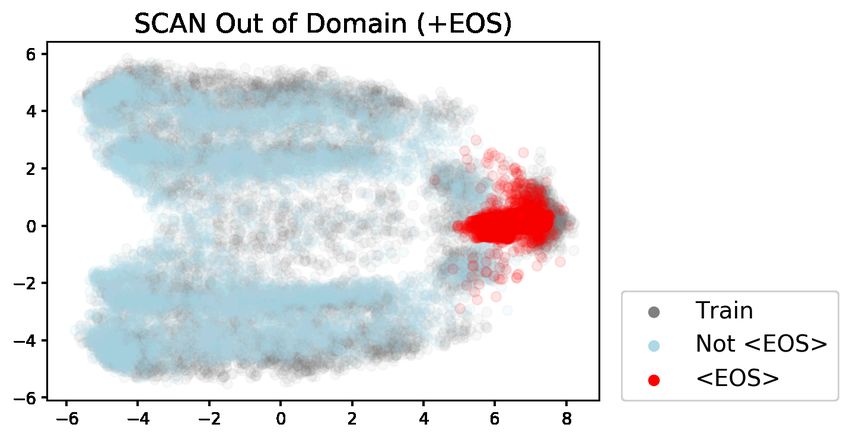 SCAN Out of Domain (+EOS)

6
4
2
0
−2
−4
−6

−6 −4 −2 0 2 4 6 8

Train
Not <EOS>
<EOS>